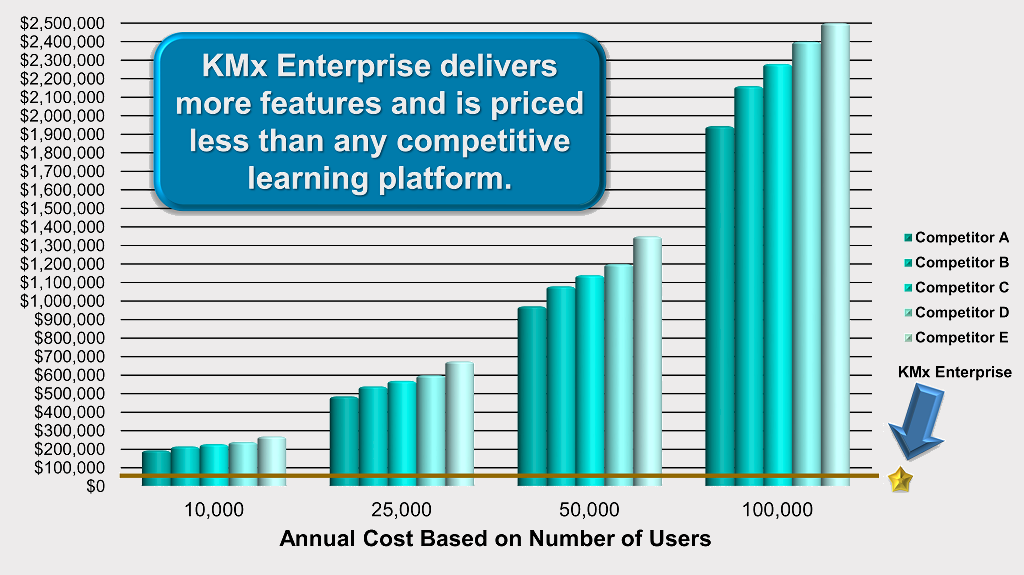 KMx Enterprise delivers more features and is priced less than any competitive learning platform.

$2,500,000
$2,400,000
$2,300,000
$2,200,000
$2,100,000
$2,000,000
$1,900,000
$1,800,000
$1,700,000
$1,600,000
$1,500,000
$1,400,000
$1,300,000
$1,200,000
$1,100,000
$1,000,000
$900,000
$800,000
$700,000
$600,000
$500,000
$400,000
$300,000
$200,000
$100,000
$0

10,000
25,000
50,000
100,000

Annual Cost Based on Number of Users

Competitor A
Competitor B
Competitor C
Competitor D
Competitor E

KMx Enterprise